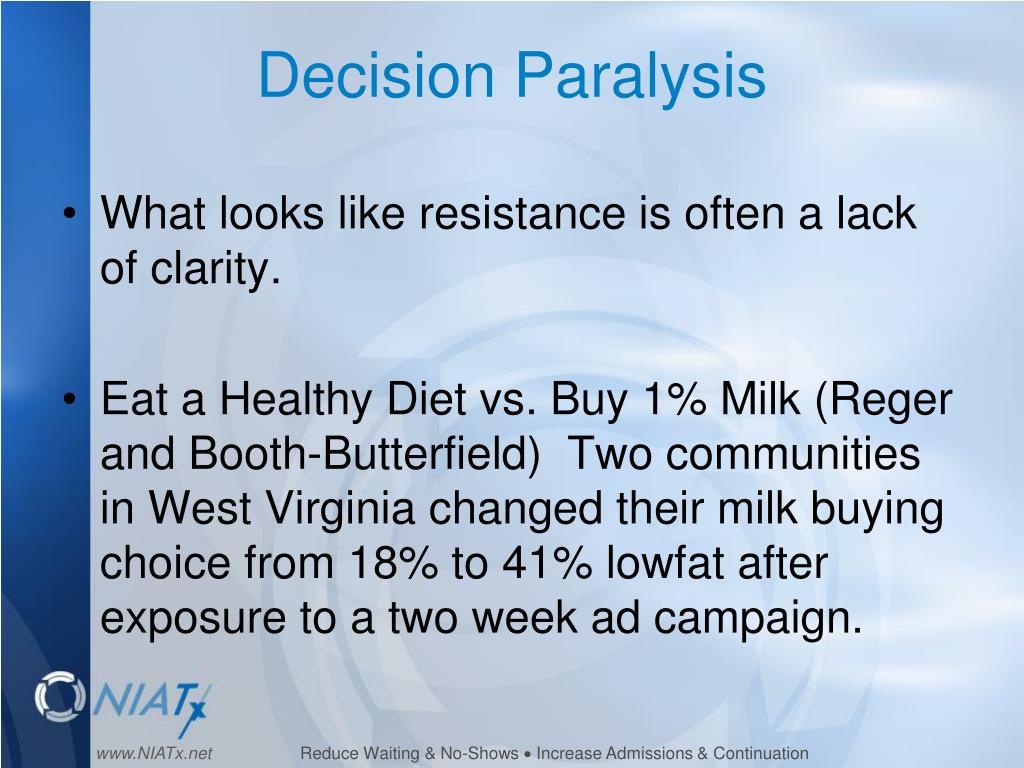 Decision Paralysis

• What looks like resistance is often a lack of clarity.

• Eat a Healthy Diet vs. Buy 1% Milk (Reger and Booth-Butterfield) Two communities in West Virginia changed their milk buying choice from 18% to 41% lowfat after exposure to a two week ad campaign.

NIATx

www.NIATx.net

Reduce Waiting & No-Shows • Increase Admissions & Continuation